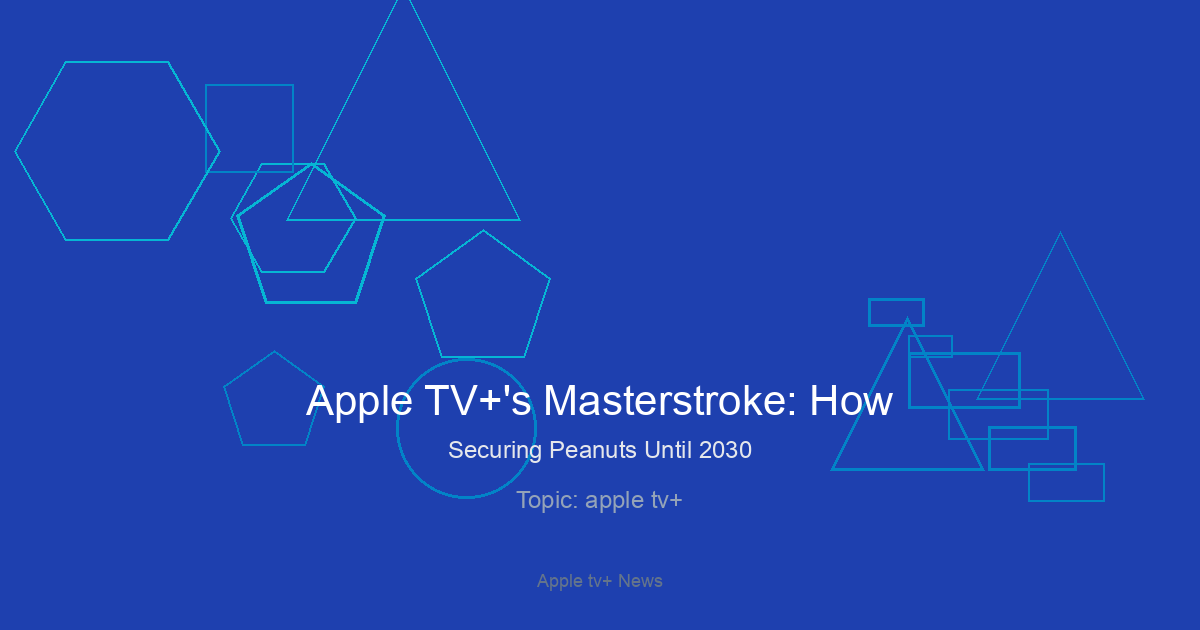 Apple TV+'s Masterstroke: How

Securing Peanuts Until 2030

Topic: apple tv+

Apple tv+ News